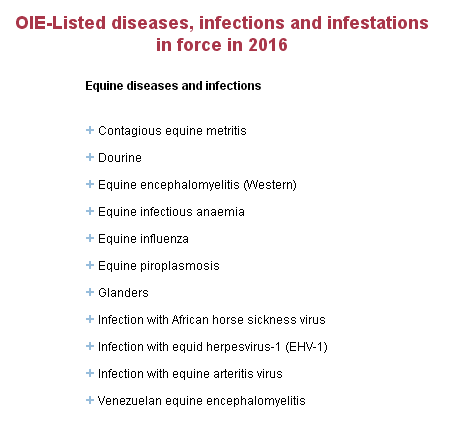 OIE-Listed diseases, infections and infestations in force in 2016

Equine diseases and infections

+ Contagious equine metritis

+ Dourine

+ Equine encephalomyelitis (Western)

+ Equine infectious anaemia

+ Equine influenza

+ Equine piroplasmosis

+ Glanders

+ Infection with African horse sickness virus

+ Infection with equid herpesvirus-1 (EHV-1)

+ Infection with equine arteritis virus

+ Venezuelan equine encephalomyelitis